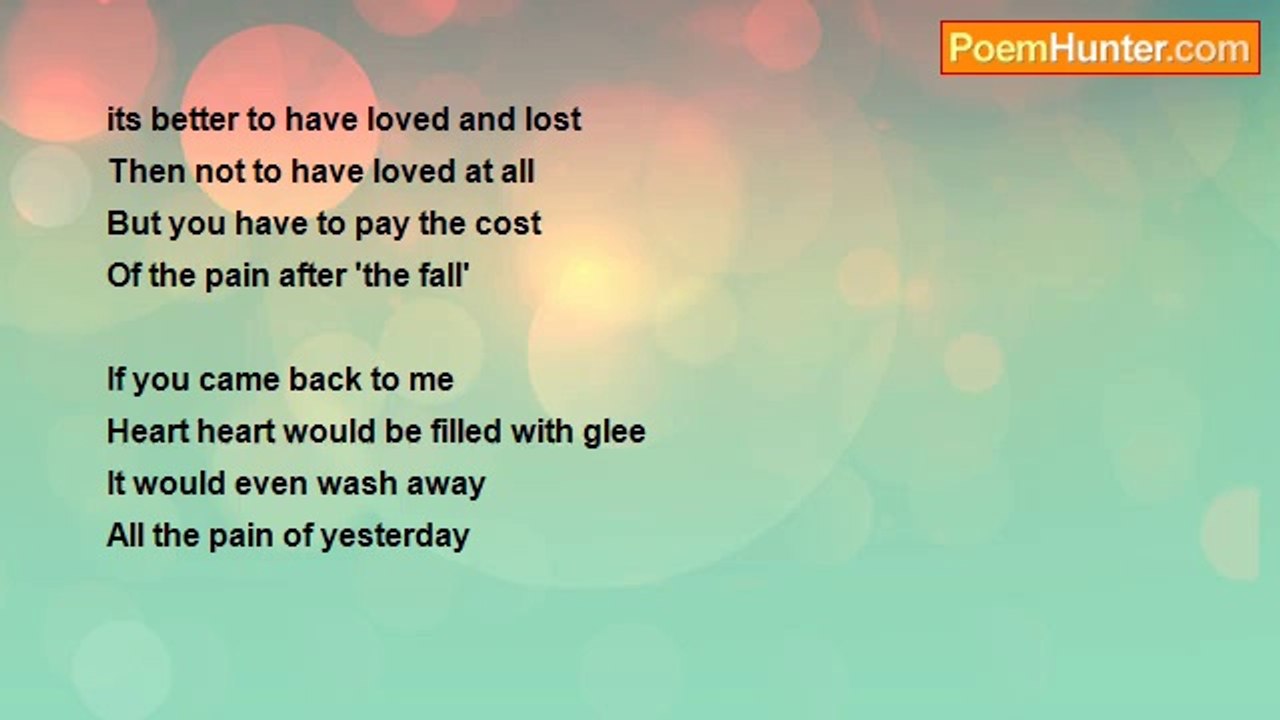 PoemHunter.com

its better to have loved and lost
Then not to have loved at all
But you have to pay the cost
Of the pain after 'the fall'

If you came back to me
Heart heart would be filled with glee
It would even wash away
All the pain of yesterday